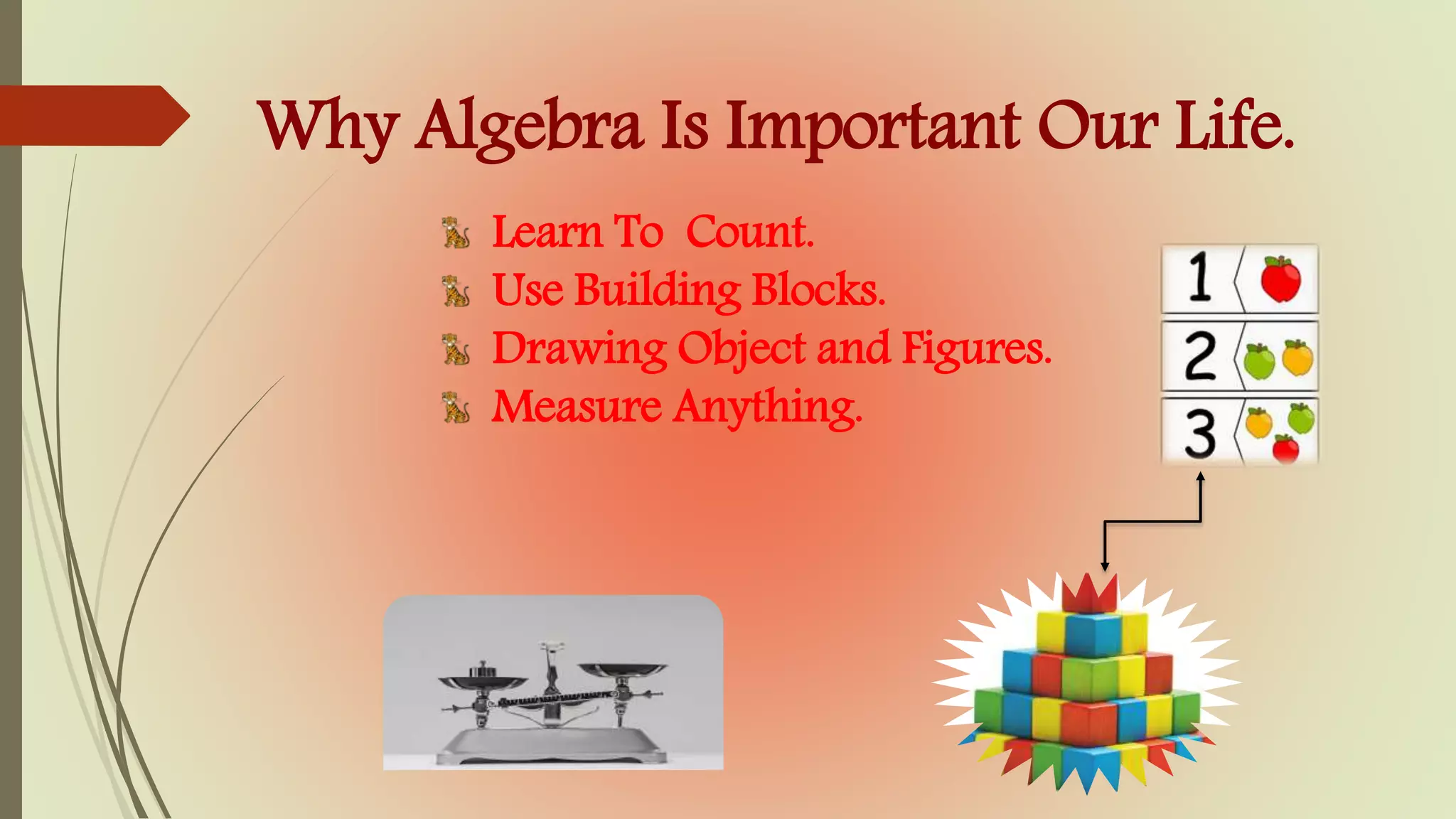 Why Algebra Is Important Our Life.

Learn To Count.
Use Building Blocks.
Drawing Object and Figures.
Measure Anything.

1
2
3